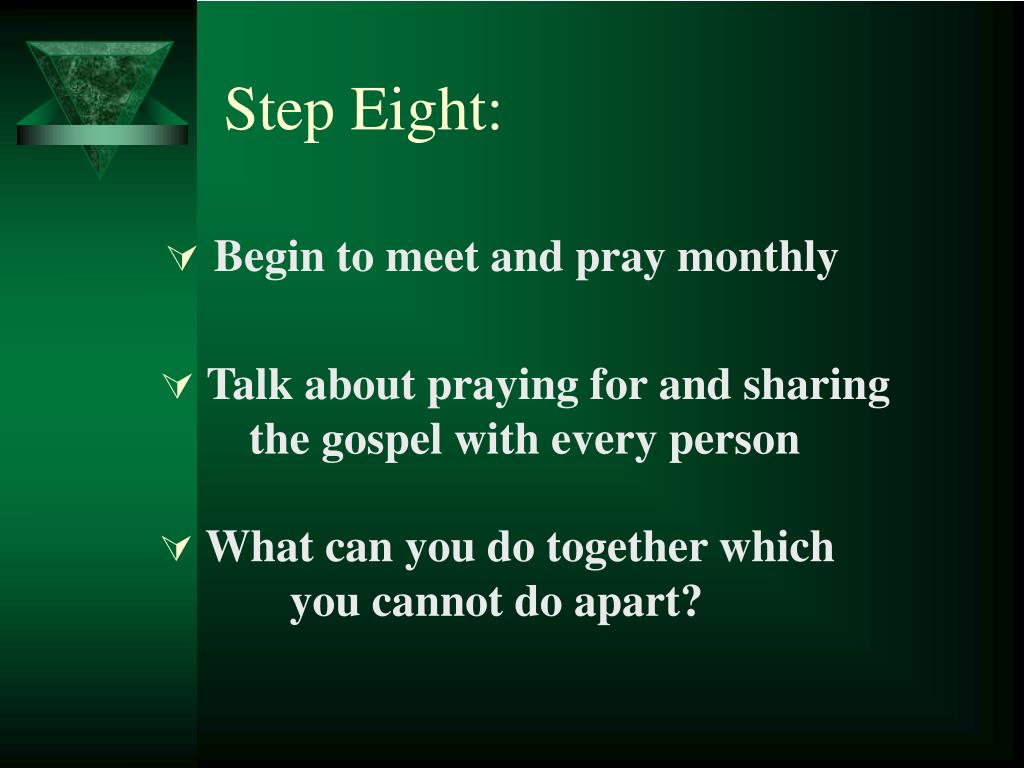 Step Eight:

Begin to meet and pray monthly

Talk about praying for and sharing the gospel with every person

What can you do together which you cannot do apart?